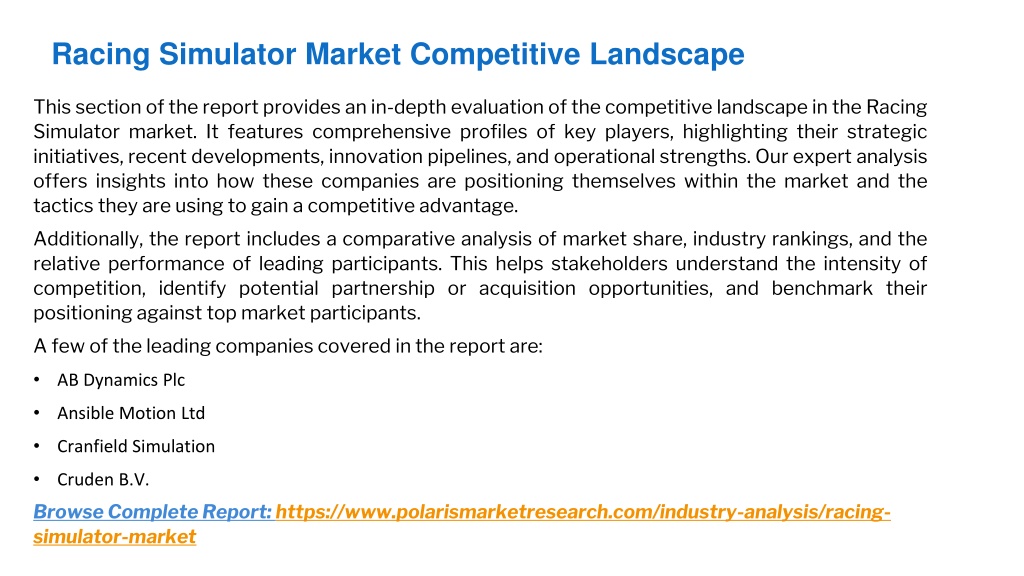 Racing Simulator Market Competitive Landscape

This section of the report provides an in-depth evaluation of the competitive landscape in the Racing Simulator market. It features comprehensive profiles of key players, highlighting their strategic initiatives, recent developments, innovation pipelines, and operational strengths. Our expert analysis offers insights into how these companies are positioning themselves within the market and the tactics they are using to gain a competitive advantage.

Additionally, the report includes a comparative analysis of market share, industry rankings, and the relative performance of leading participants. This helps stakeholders understand the intensity of competition, identify potential partnership or acquisition opportunities, and benchmark their positioning against top market participants.

A few of the leading companies covered in the report are:

• AB Dynamics Plc
• Ansible Motion Ltd
• Cranfield Simulation
• Cruden B.V.

Browse Complete Report: https://www.polarismarketresearch.com/industry-analysis/racing-simulator-market